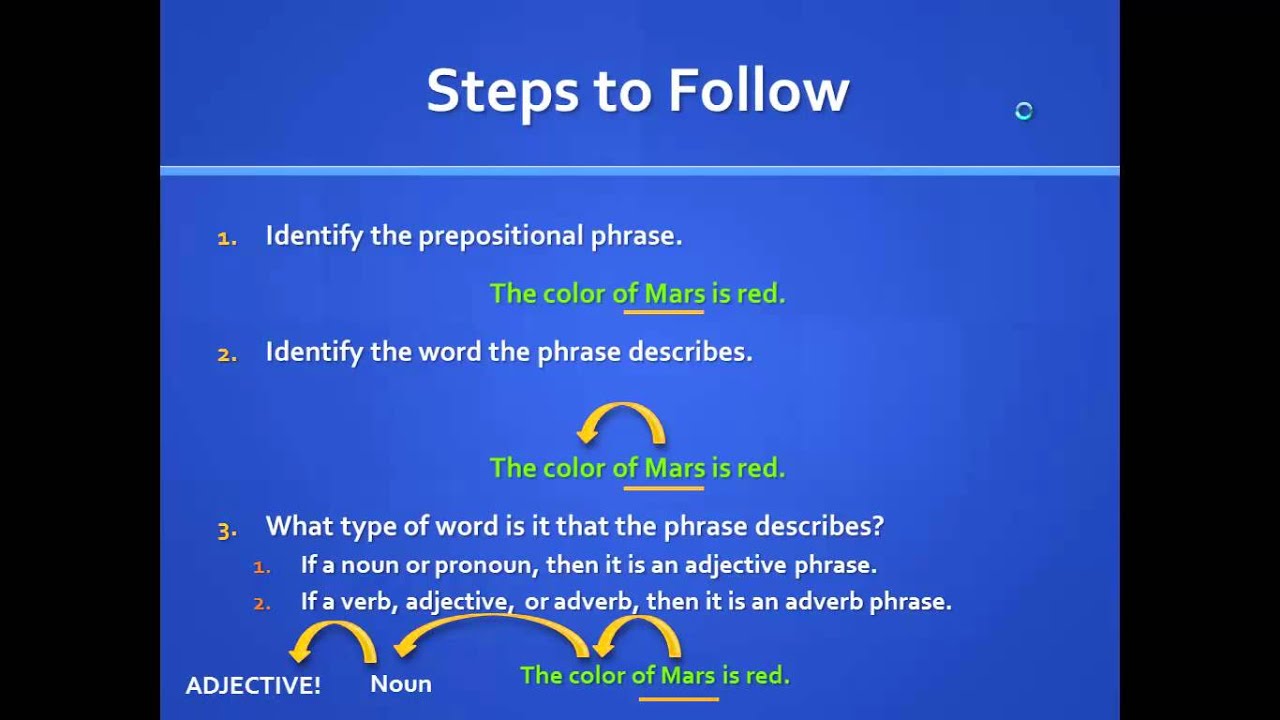 Steps to Follow

1. Identify the prepositional phrase.

The color of Mars is red.

2. Identify the word the phrase describes.

The color of Mars is red.

3. What type of word is it that the phrase describes?

1. If a noun or pronoun, then it is an adjective phrase.
2. If a verb, adjective, or adverb, then it is an adverb phrase.

ADJECTIVE! Noun The color of Mars is red.